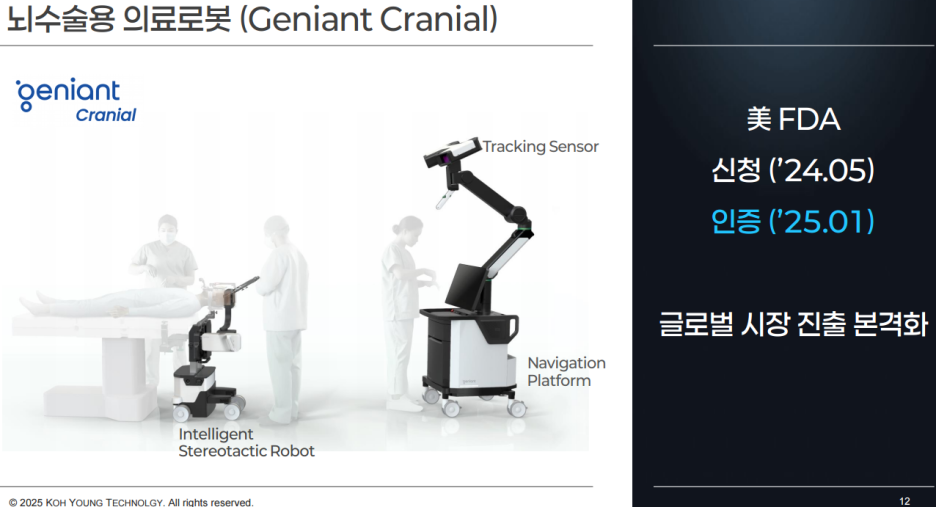 뇌수술용 의료로봇 (Geniant Cranial)

geniant
Cranial

Tracking Sensor

Navigation Platform

Intelligent Stereotactic Robot

美 FDA
신청 ('24.05)
인증 ('25.01)

글로벌 시장 진출 본격화

© 2025 KOH YOUNG TECHNOLOGY. All rights reserved.

12